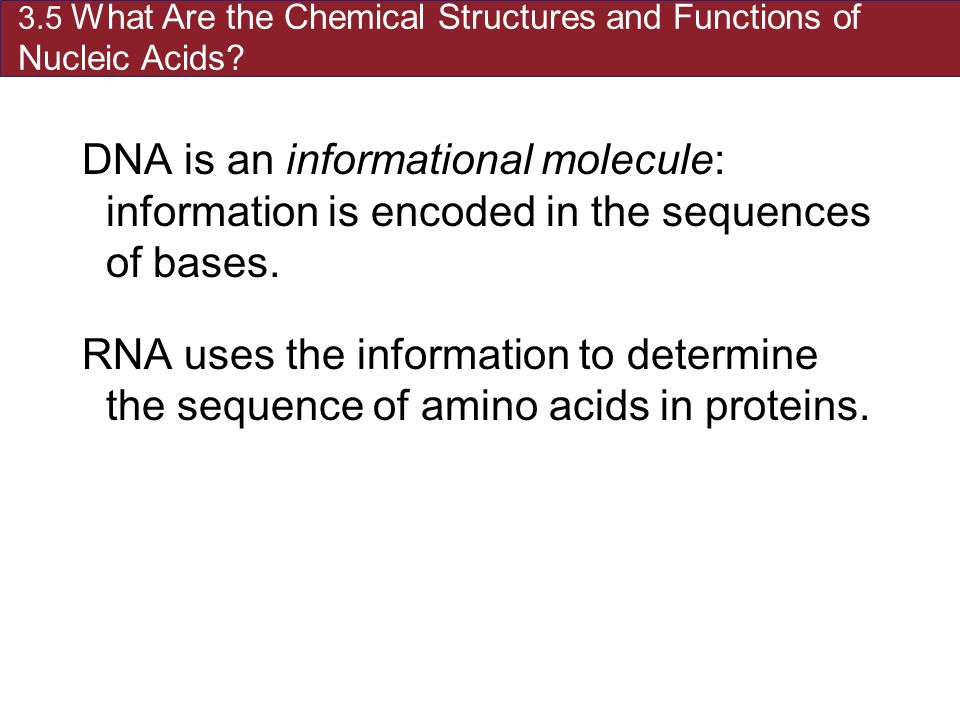 3.5 What Are the Chemical Structures and Functions of Nucleic Acids?

DNA is an informational molecule: information is encoded in the sequences of bases.

RNA uses the information to determine the sequence of amino acids in proteins.